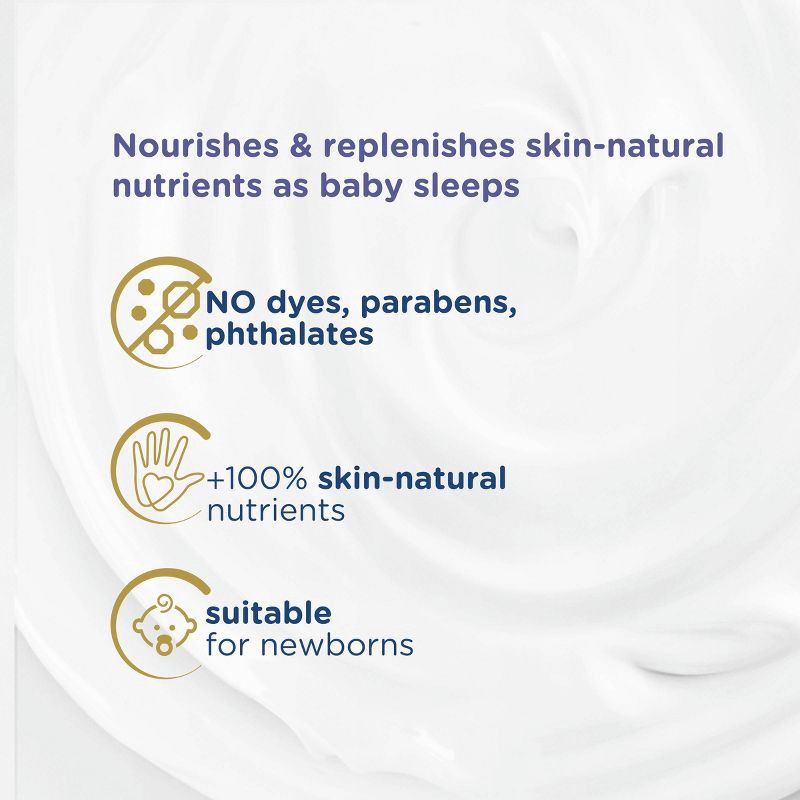 Nourishes & replenishes skin-natural nutrients as baby sleeps

NO dyes, parabens, phthalates

+100% skin-natural nutrients

suitable for newborns